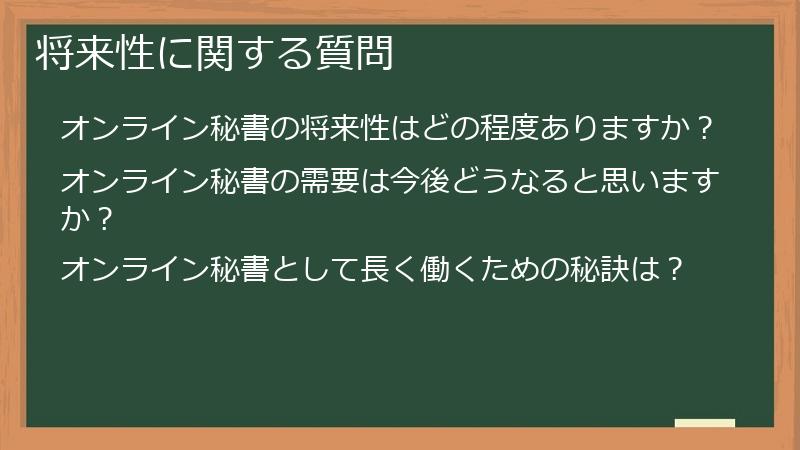 将来性に関する質問

オンライン秘書の将来性はどの程度ありますか？

オンライン秘書の需要は今後どうなると思いますか？

オンライン秘書として長く働くための秘訣は？